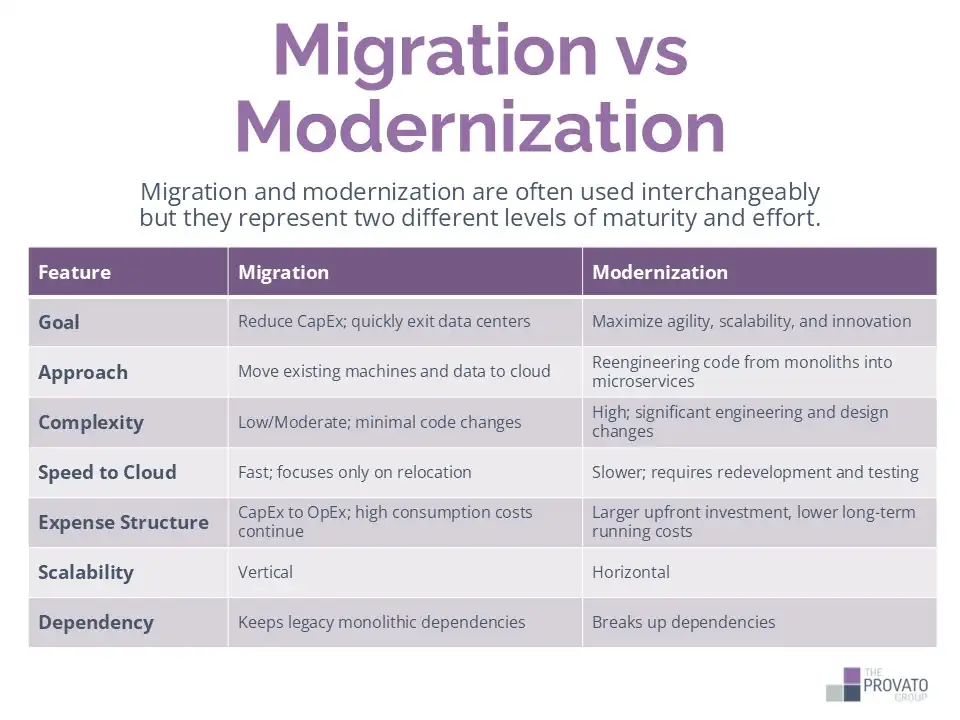 Migration vs Modernization

Migration and modernization are often used interchangeably but they represent two different levels of maturity and effort.

| Feature | Migration | Modernization |
|---|---|---|
| Goal | Reduce CapEx; quickly exit data centers | Maximize agility, scalability, and innovation |
| Approach | Move existing machines and data to cloud | Reengineering code from monoliths into microservices |
| Complexity | Low/Moderate; minimal code changes | High; significant engineering and design changes |
| Speed to Cloud | Fast; focuses only on relocation | Slower; requires redevelopment and testing |
| Expense Structure | CapEx to OpEx; high consumption costs continue | Larger upfront investment, lower long-term running costs |
| Scalability | Vertical | Horizontal |
| Dependency | Keeps legacy monolithic dependencies | Breaks up dependencies |

THE PROVATO GROUP